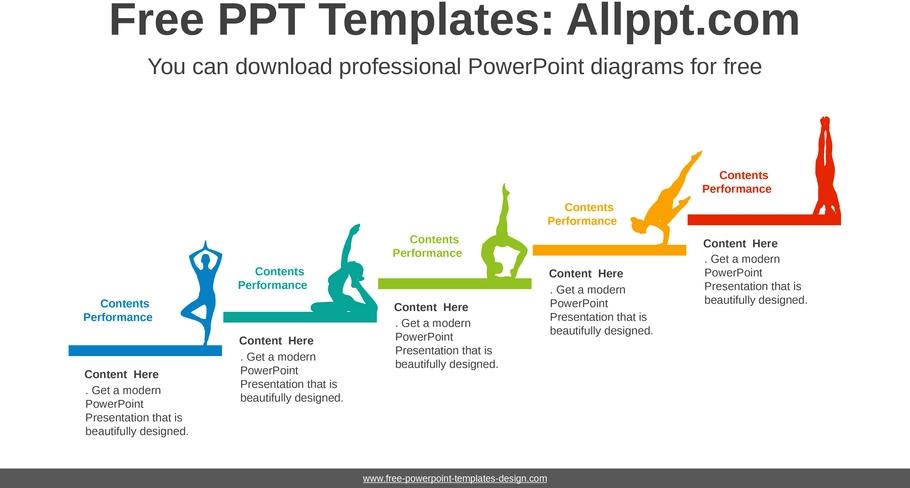 Free PPT Templates: Allppt.com

You can download professional PowerPoint diagrams for free

Contents Performance

Content Here
. Get a modern PowerPoint Presentation that is beautifully designed.

Contents Performance

Content Here
. Get a modern PowerPoint Presentation that is beautifully designed.

Contents Performance

Content Here
. Get a modern PowerPoint Presentation that is beautifully designed.

Contents Performance

Content Here
. Get a modern PowerPoint Presentation that is beautifully designed.

Contents Performance

Content Here
. Get a modern PowerPoint Presentation that is beautifully designed.

www.free-powerpoint-templates-design.com